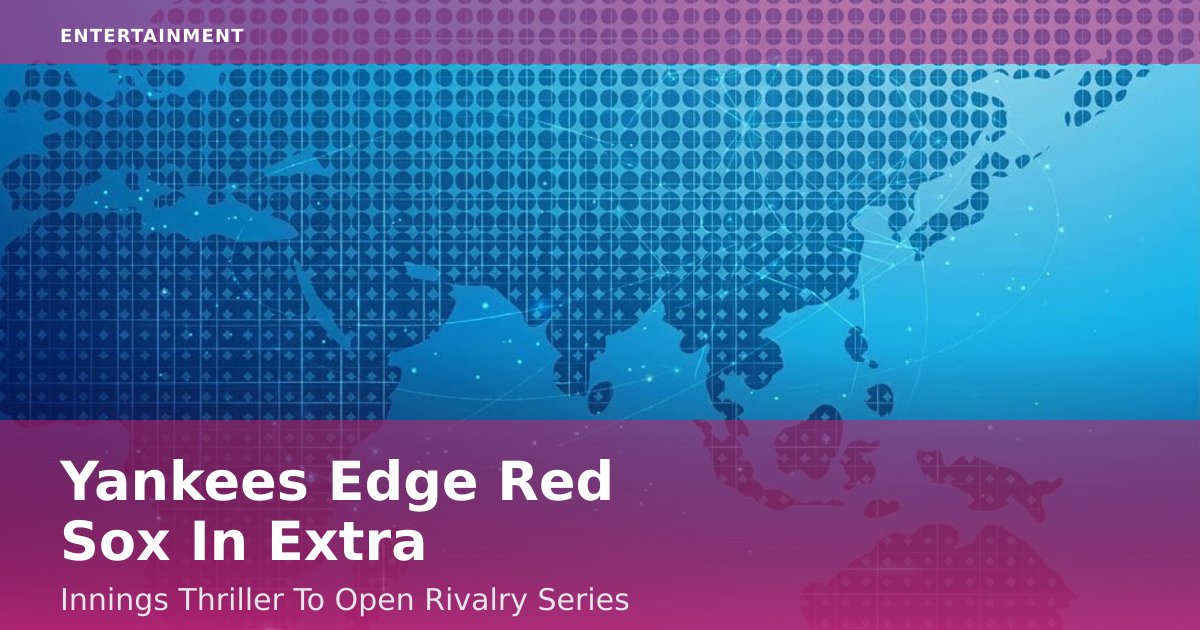 ENTERTAINMENT

Yankees Edge Red Sox In Extra

Innings Thriller To Open Rivalry Series